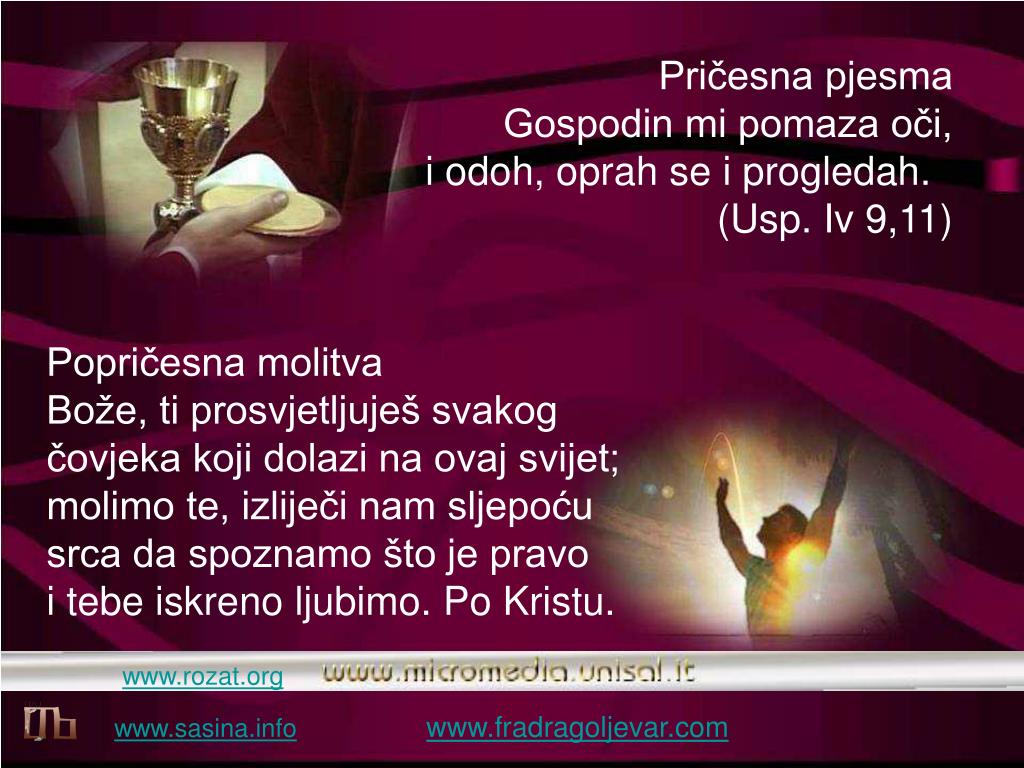 Pričesna pjesma
Gospodin mi pomaza oči,
i odoh, oprah se i progledah.
(Usp. Iv 9,11)

Popričesna molitva
Bože, ti prosvjetljuješ svakog čovjeka koji dolazi na ovaj svijet; molimo te, izliječi nam sljepoću srca da spoznamo što je pravo i tebe iskreno ljubimo. Po Kristu.

www.rozat.org
www.micromedia.unisal.it

www.sasina.info
www.fradragoljevar.com